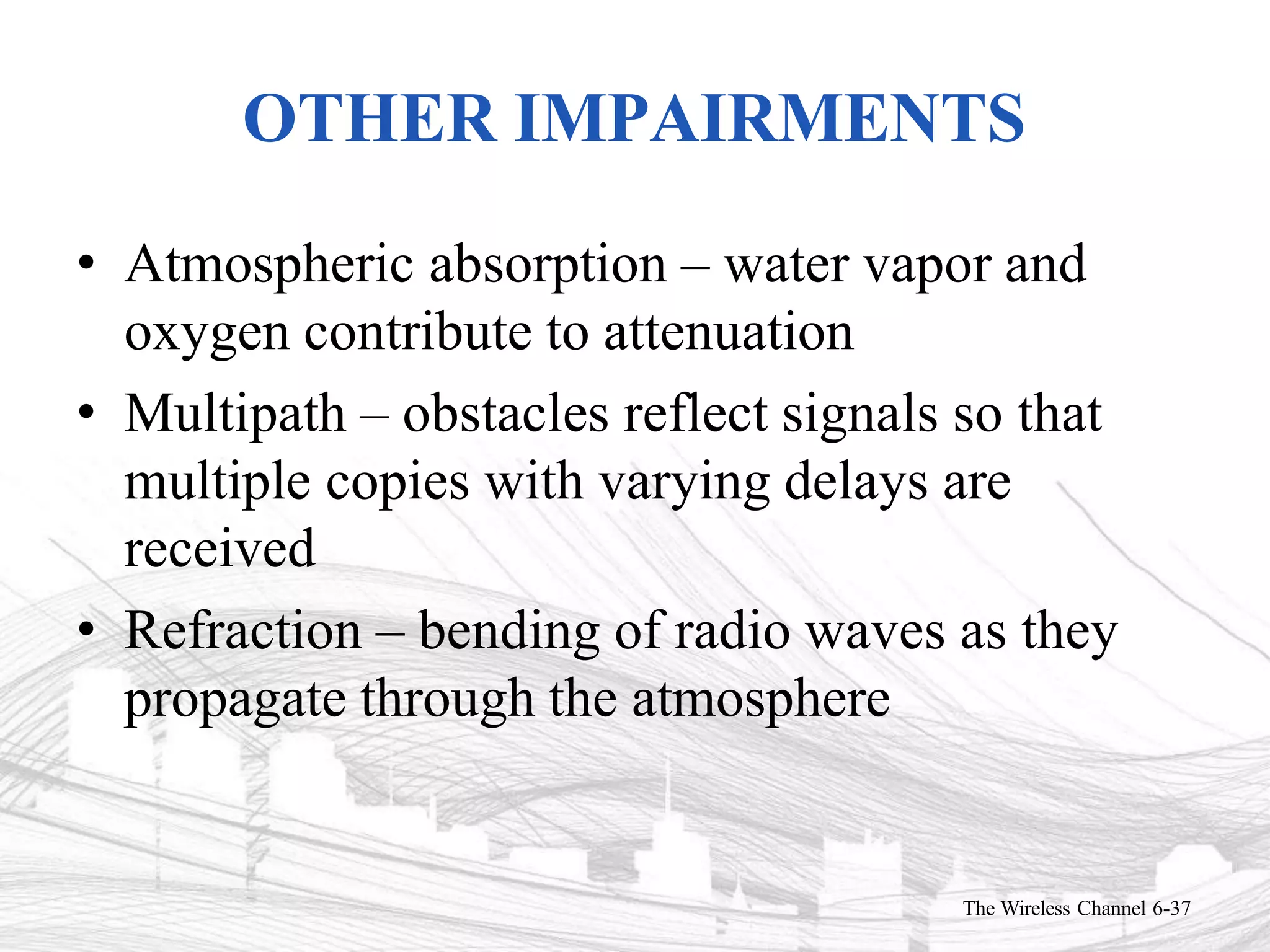 OTHER IMPAIRMENTS

• Atmospheric absorption – water vapor and oxygen contribute to attenuation
• Multipath – obstacles reflect signals so that multiple copies with varying delays are received
• Refraction – bending of radio waves as they propagate through the atmosphere

The Wireless Channel 6-37